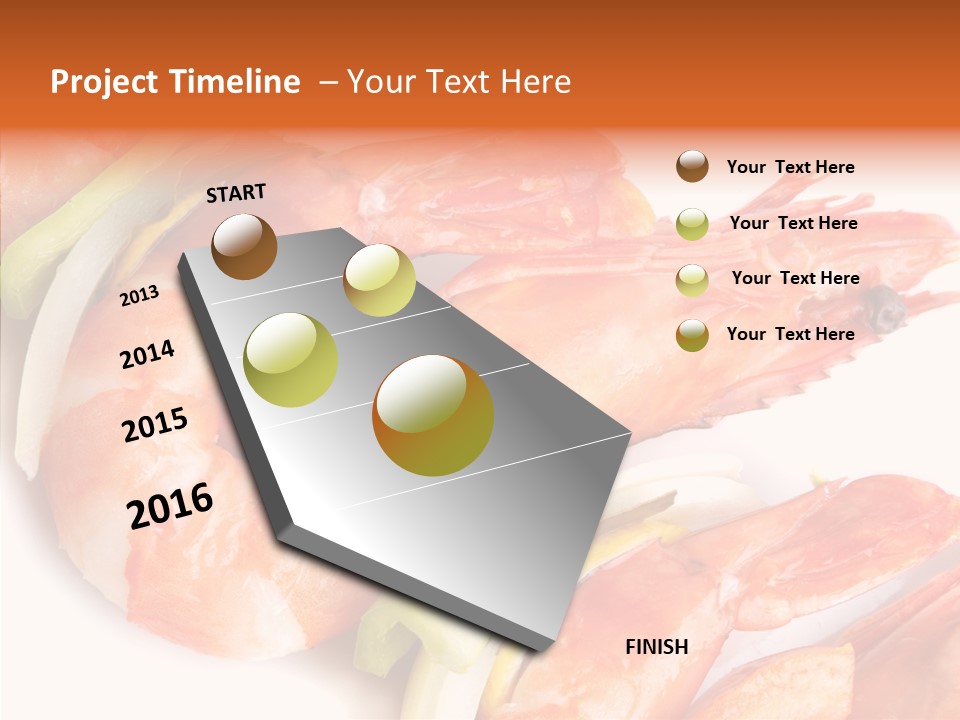 Project Timeline – Your Text Here

START

2013

2014

2015

2016

FINISH

Your Text Here

Your Text Here

Your Text Here

Your Text Here